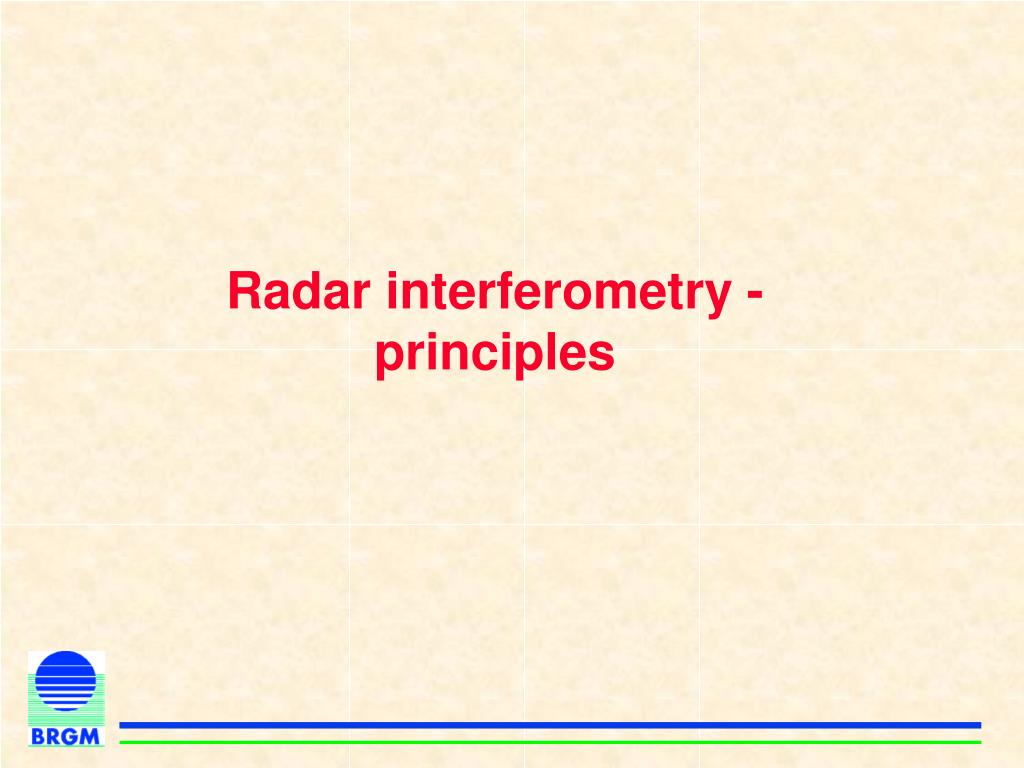 Radar interferometry - principles

BRGM